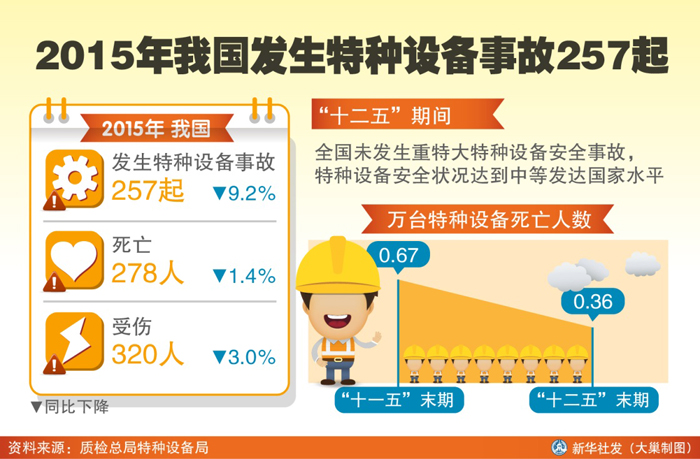 2015年我国发生特种设备事故257起

2015年 我国

发生特种设备事故
257起 ▼9.2%

死亡
278人 ▼1.4%

受伤
320人 ▼3.0%

▼同比下降

“十二五”期间

全国未发生重特大特种设备安全事故，特种设备安全状况达到中等发达国家水平

万台特种设备死亡人数

0.67

0.36

“十一五”末期

“十二五”末期

资料来源：质检总局特种设备局

新华社发（大巢制图）